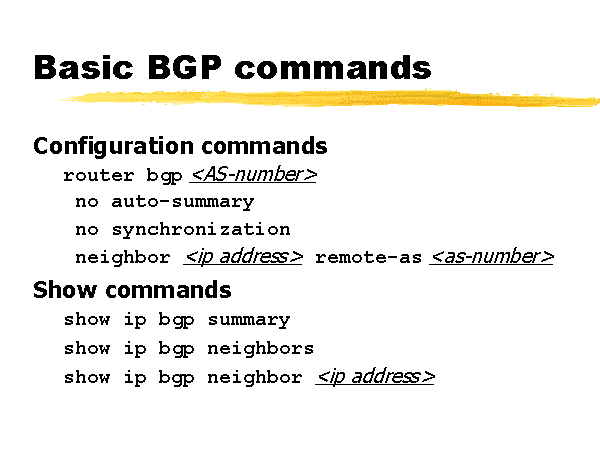 Basic BGP commands

Configuration commands

router bgp <AS-number>

no auto-summary

no synchronization

neighbor <ip address> remote-as <as-number>

Show commands

show ip bgp summary

show ip bgp neighbors

show ip bgp neighbor <ip address>